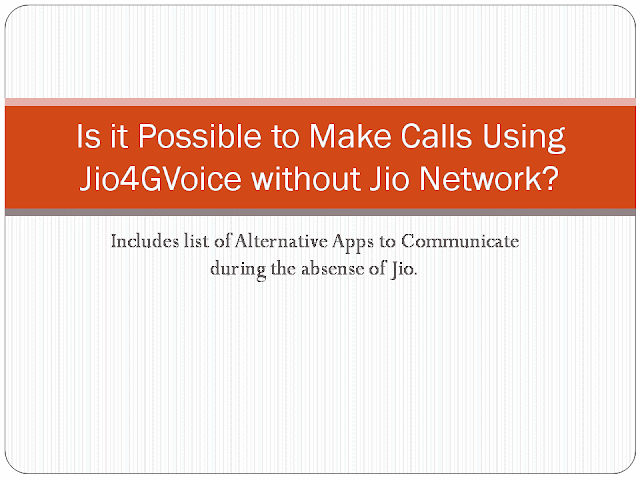 Is it Possible to Make Calls Using Jio4GVoice without Jio Network?

Includes list of Alternative Apps to Communicate during the absense of Jio.